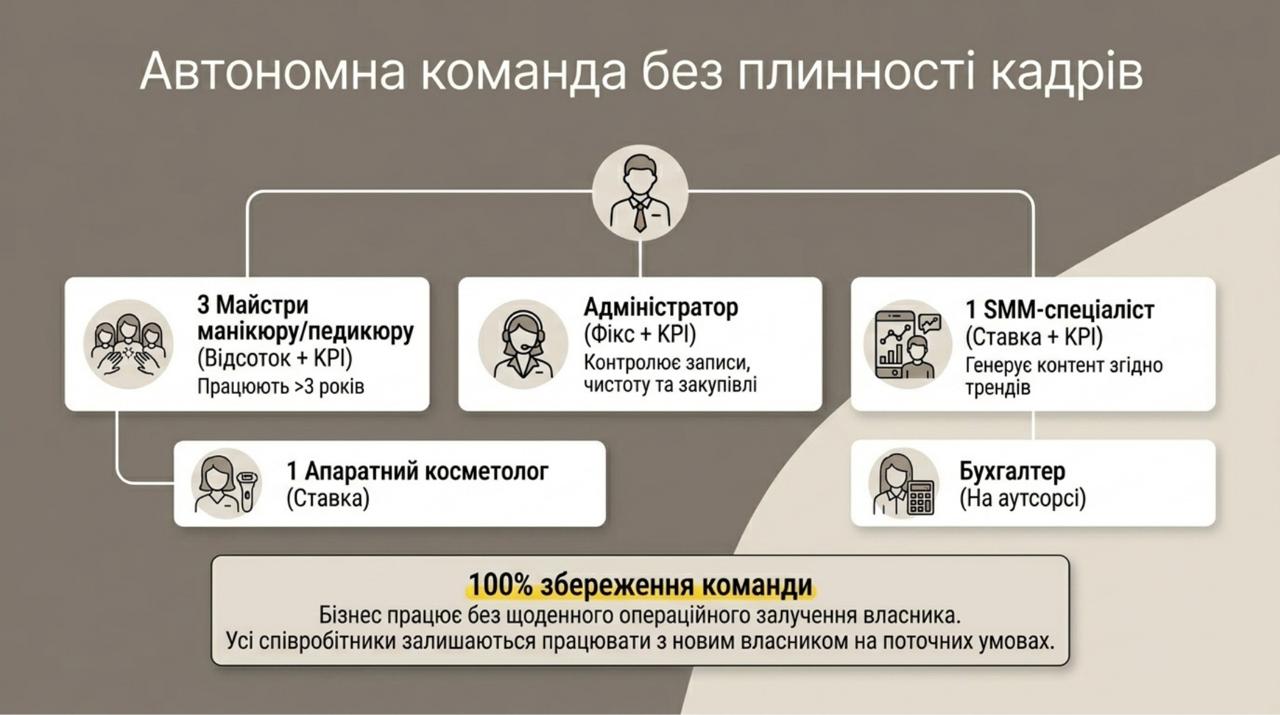 Автономна команда без плинності кадрів

3 Майстри манікюру/педикюру
(Відсоток + KPI)
Працюють >3 років

1 Апаратний косметолог
(Ставка)

Адміністратор
(Фікс + KPI)
Контролює записи, чистоту та закупівлі

1 SMM-спеціаліст
(Ставка + KPI)
Генерує контент згідно трендів

Бухгалтер
(На аутсорсі)

100% збереження команди
Бізнес працює без щоденного операційного залучення власника.
Усі співробітники залишаються працювати з новим власником на поточних умовах.